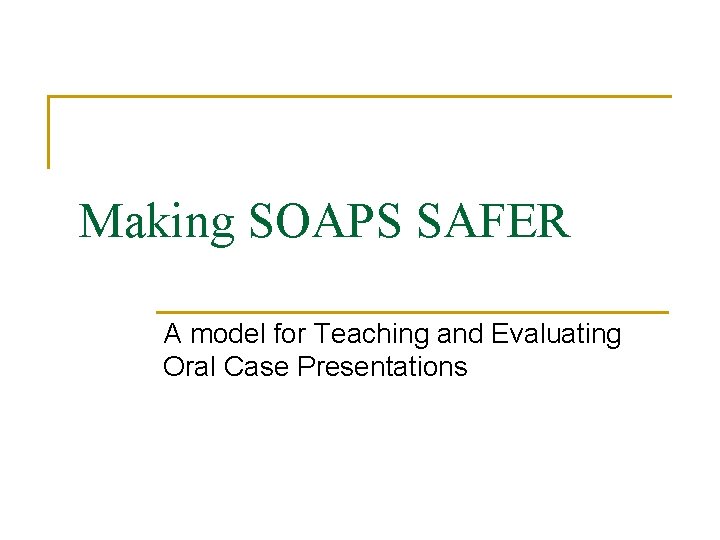 Making SOAPS SAFER

A model for Teaching and Evaluating Oral Case Presentations